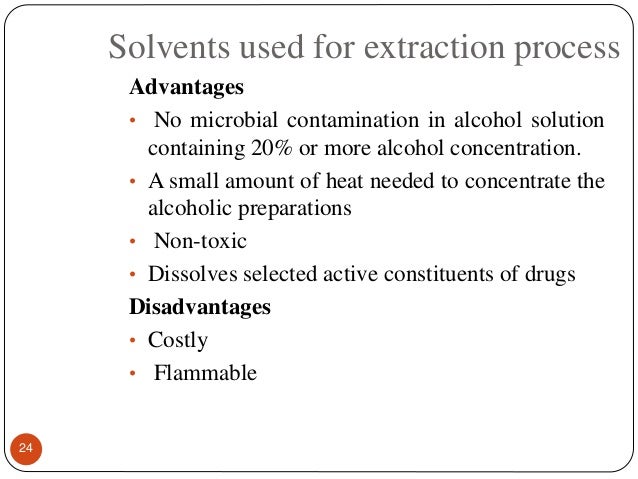 Solvents used for extraction process

Advantages

• No microbial contamination in alcohol solution containing 20% or more alcohol concentration.

• A small amount of heat needed to concentrate the alcoholic preparations

• Non-toxic

• Dissolves selected active constituents of drugs

Disadvantages

• Costly

• Flammable

24